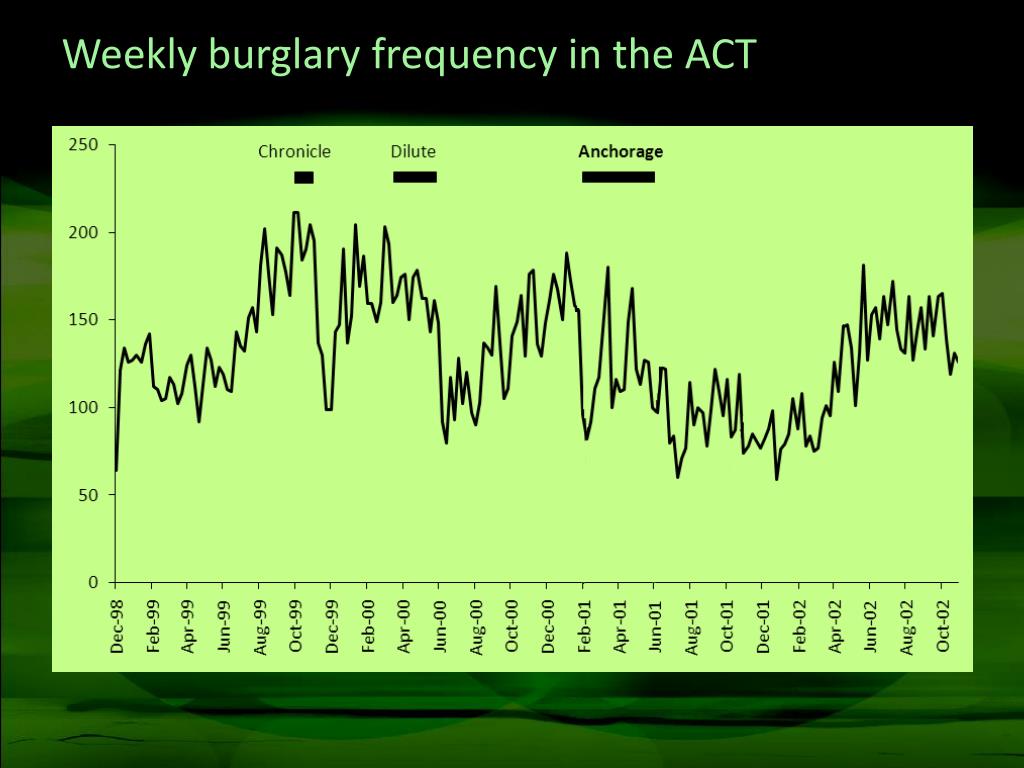 Weekly burglary frequency in the ACT

250
200
150
100
50
0

Chronicle
Dilute
Anchorage

Dec-98
Feb-99
Apr-99
Jun-99
Aug-99
Oct-99
Dec-99
Feb-00
Apr-00
Jun-00
Aug-00
Oct-00
Dec-00
Feb-01
Apr-01
Jun-01
Aug-01
Oct-01
Dec-01
Feb-02
Apr-02
Jun-02
Aug-02
Oct-02